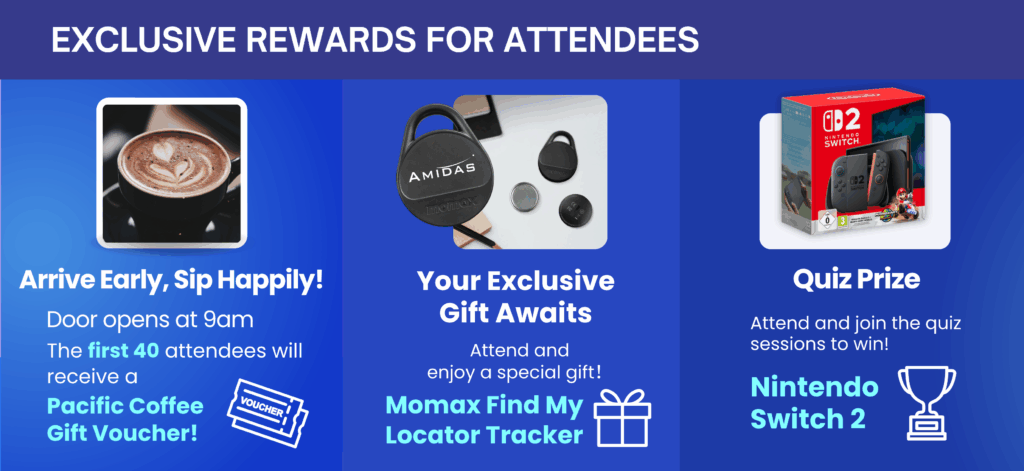 EXCLUSIVE REWARDS FOR ATTENDEES

Arrive Early, Sip Happily!

Door opens at 9am

The first 40 attendees will receive a

Pacific Coffee Gift Voucher!

VOUCHER

AMIDAS

Your Exclusive Gift Awaits

Attend and enjoy a special gift!

Momax Find My Locator Tracker

2
NINTENDO SWITCH

Quiz Prize

Attend and join the quiz sessions to win!

Nintendo Switch 2